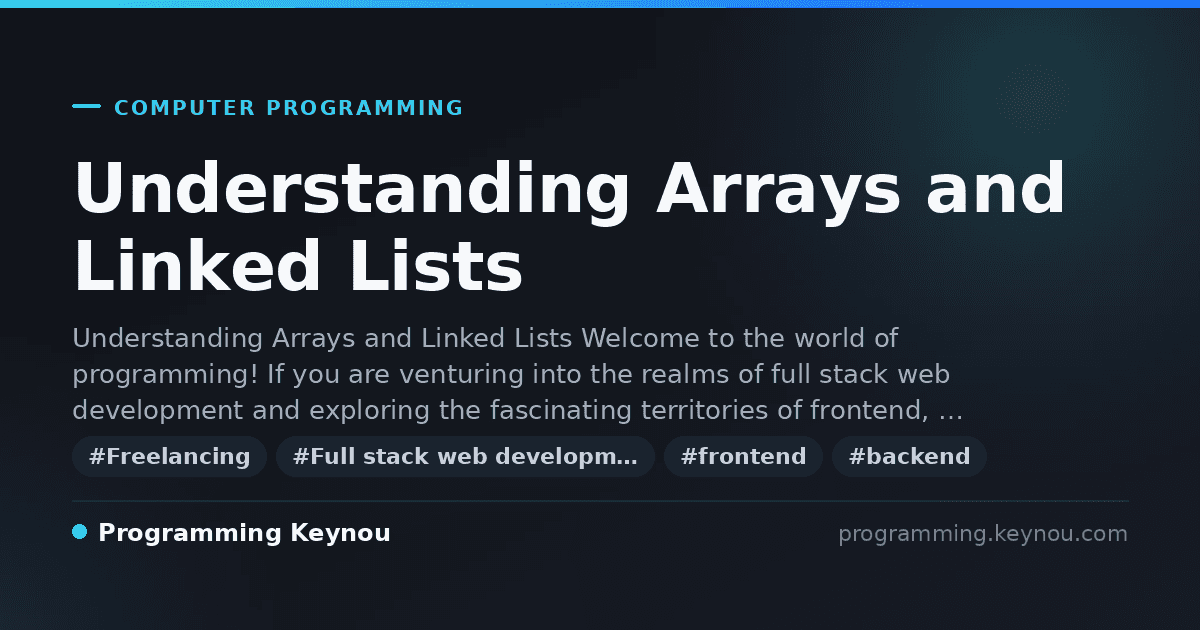 COMPUTER PROGRAMMING

Understanding Arrays and Linked Lists

Understanding Arrays and Linked Lists Welcome to the world of programming! If you are venturing into the realms of full stack web development and exploring the fascinating territories of frontend, …

#Freelancing #Full stack web developm… #frontend #backend

Programming Keynou

programming.keynou.com